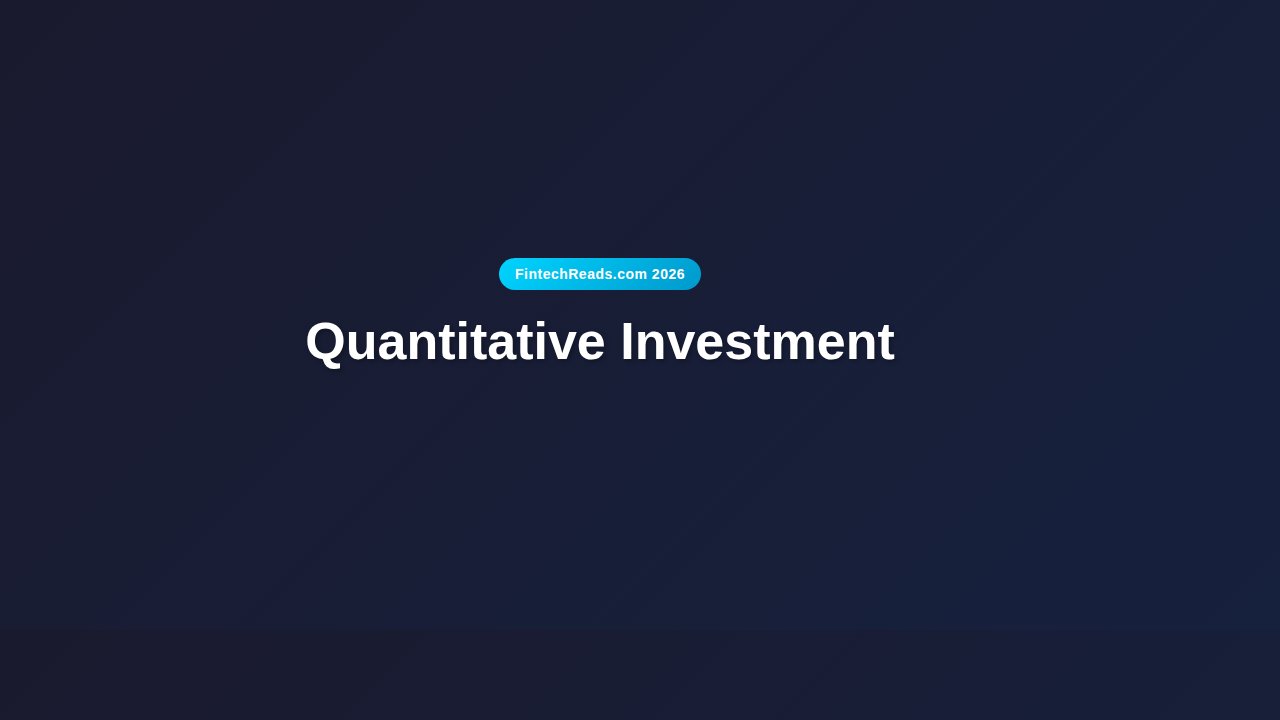 FintechReads.com 2026

Quantitative Investment